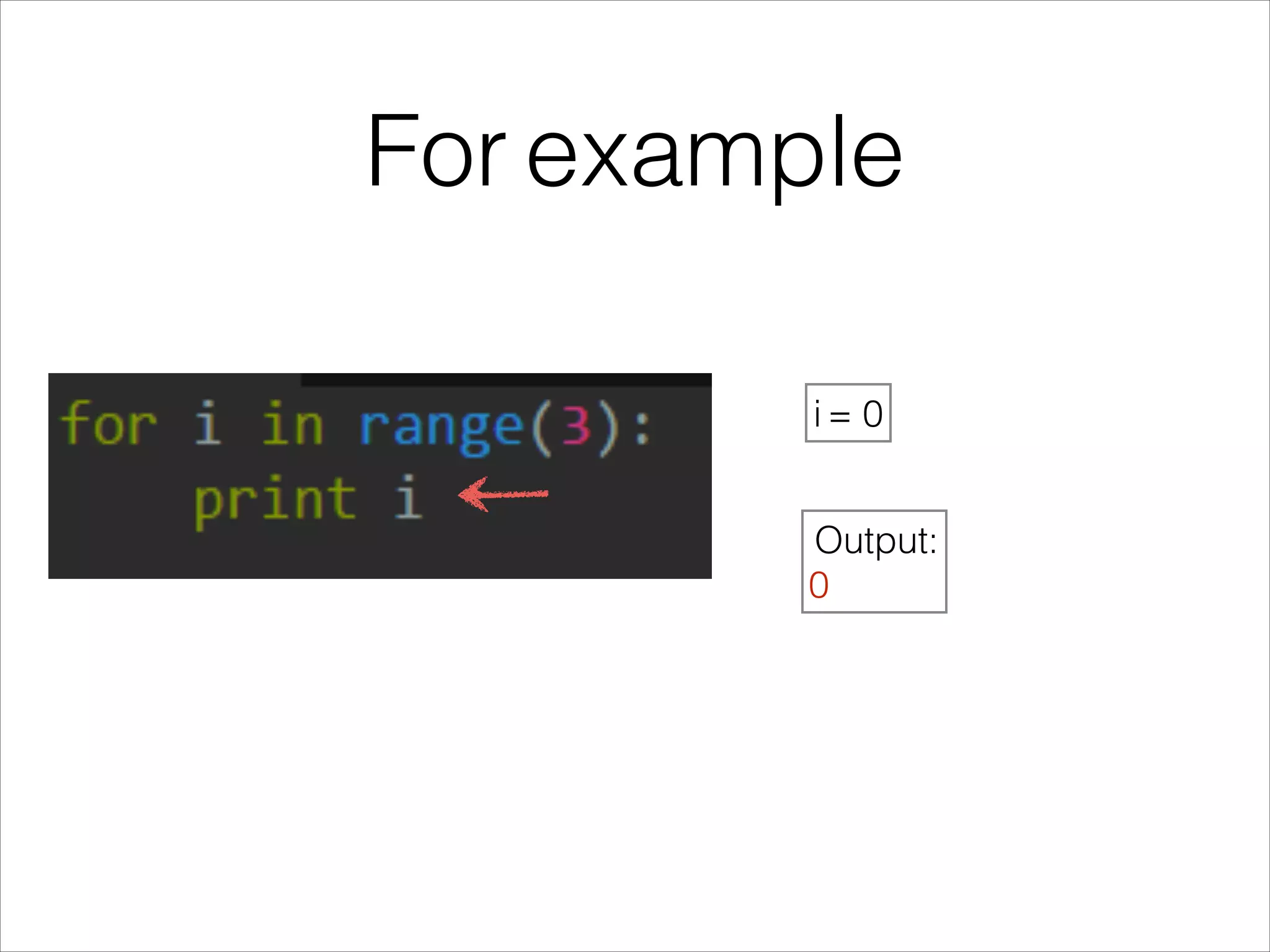 For example

for i in range(3):
    print i

i = 0

Output:
0